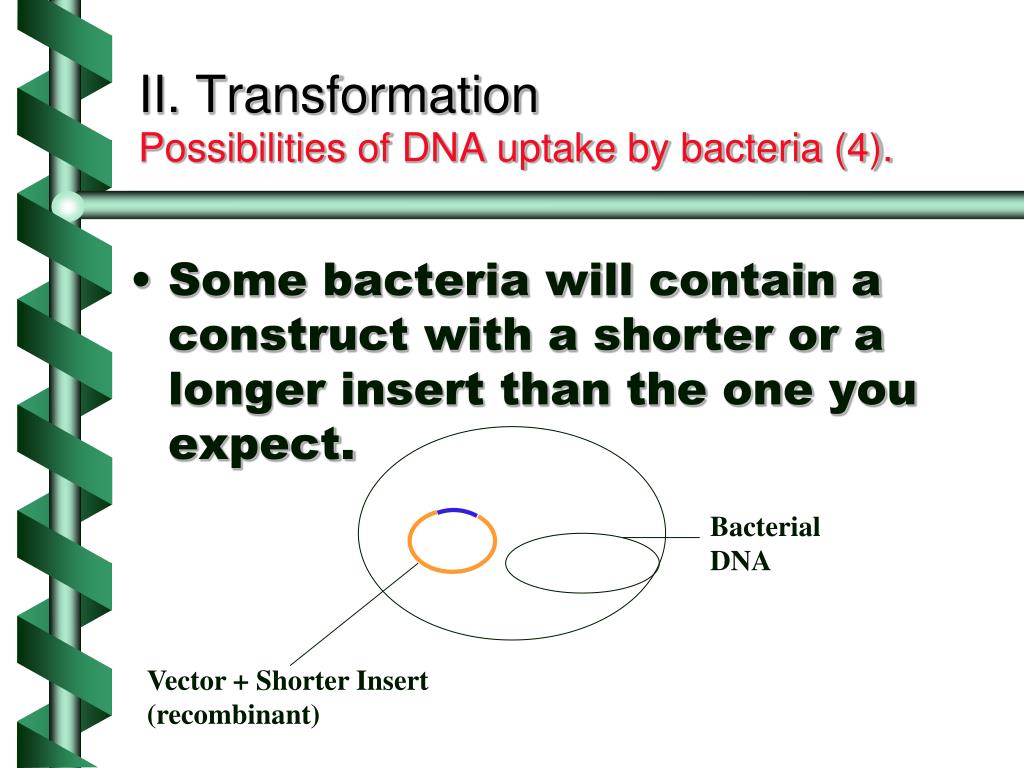 II. Transformation
Possibilities of DNA uptake by bacteria (4).

• Some bacteria will contain a construct with a shorter or a longer insert than the one you expect.

Bacterial DNA

Vector + Shorter Insert (recombinant)